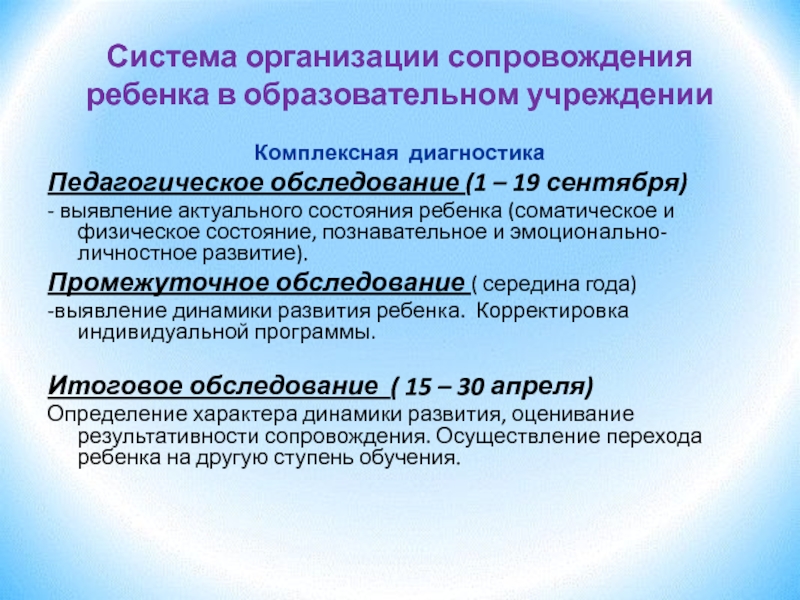 Система организации сопровождения ребенка в образовательном учреждении

Комплексная диагностика

Педагогическое обследование (1 – 19 сентября)

- выявление актуального состояния ребенка (соматическое и физическое состояние, познавательное и эмоционально-личностное развитие).

Промежуточное обследование ( середина года)

-выявление динамики развития ребенка. Корректировка индивидуальной программы.

Итоговое обследование ( 15 – 30 апреля)

Определение характера динамики развития, оценивание результативности сопровождения. Осуществление перехода ребенка на другую ступень обучения.